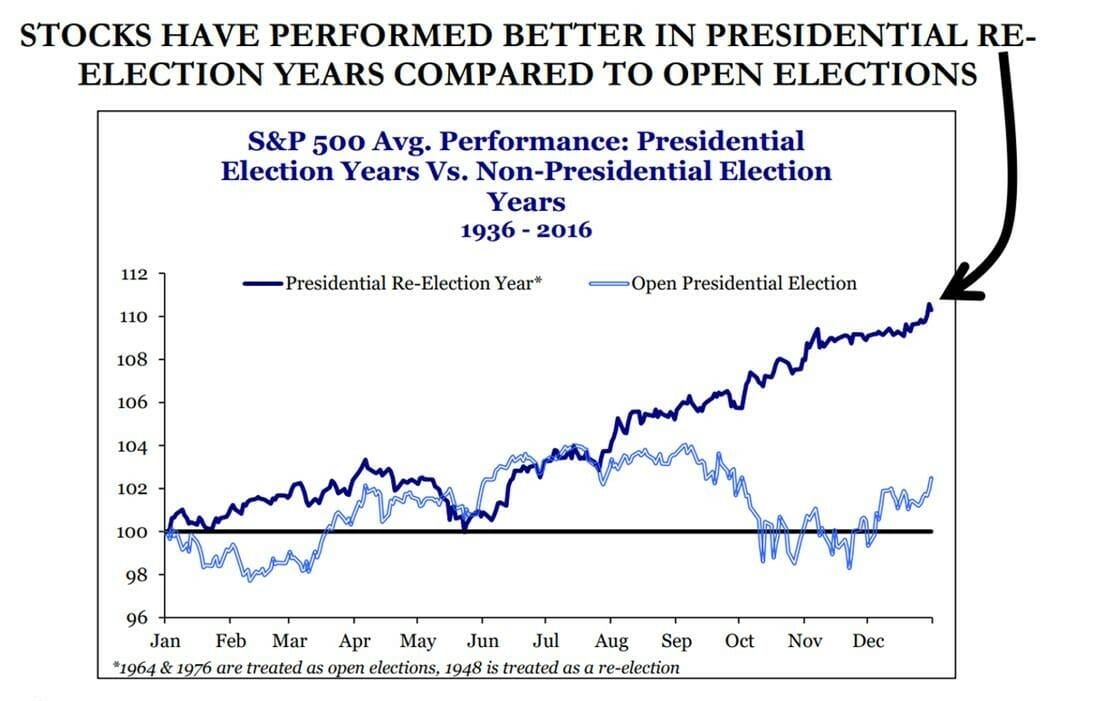 STOCKS HAVE PERFORMED BETTER IN PRESIDENTIAL RE-ELECTION YEARS COMPARED TO OPEN ELECTIONS

S&P 500 Avg. Performance: Presidential Election Years Vs. Non-Presidential Election Years
1936 - 2016

Presidential Re-Election Year*
Open Presidential Election

112
110
108
106
104
102
100
98
96

Jan Feb Mar Apr May Jun Jul Aug Sep Oct Nov Dec

*1964 & 1976 are treated as open elections, 1948 is treated as a re-election